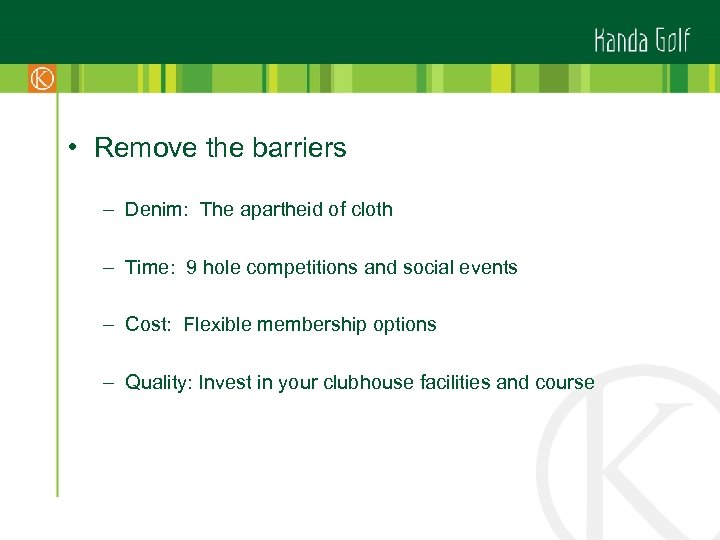 Kanda Golf

K

• Remove the barriers

– Denim: The apartheid of cloth

– Time: 9 hole competitions and social events

– Cost: Flexible membership options

– Quality: Invest in your clubhouse facilities and course

K